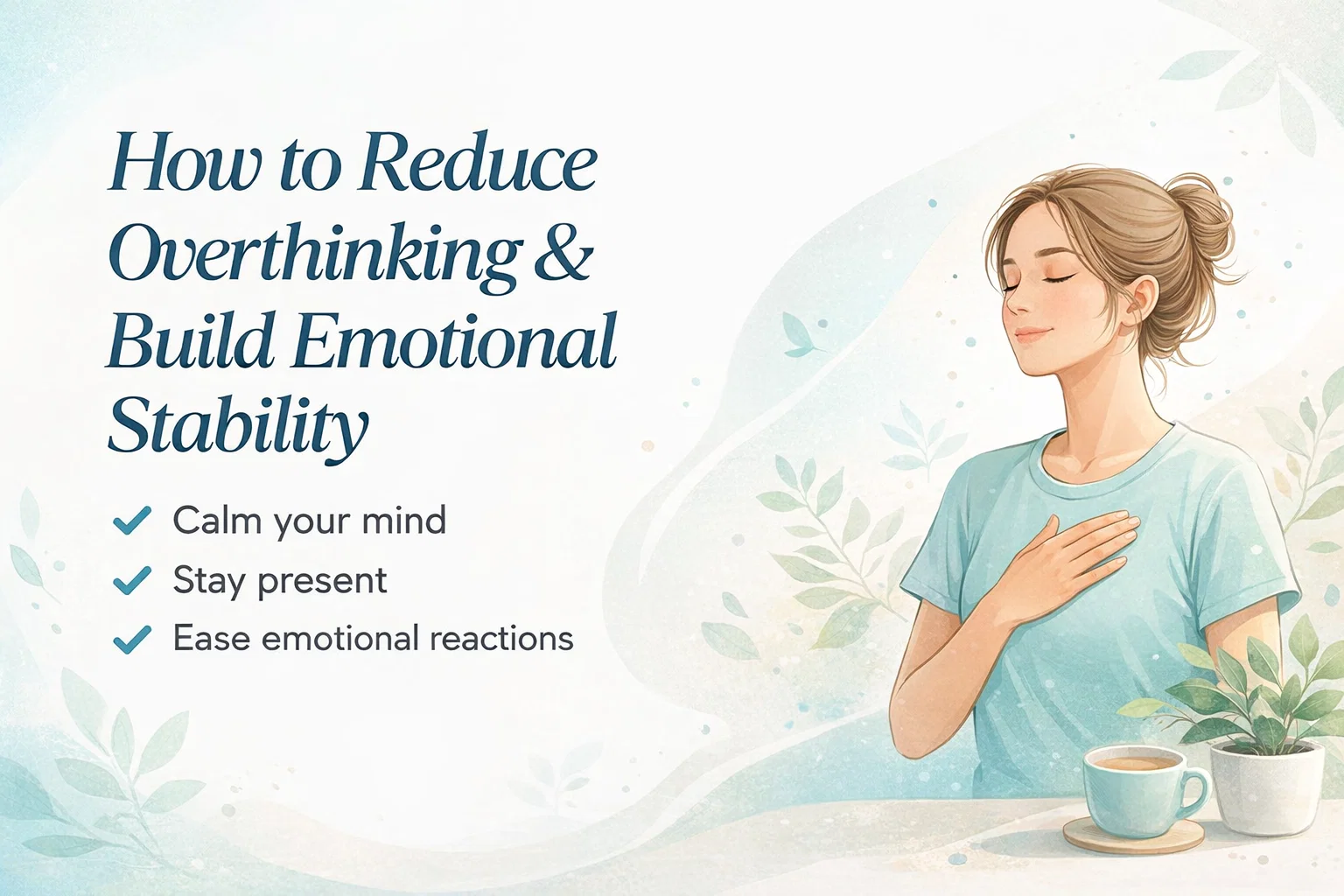 How to Reduce Overthinking & Build Emotional Stability

✓ Calm your mind
✓ Stay present
✓ Ease emotional reactions